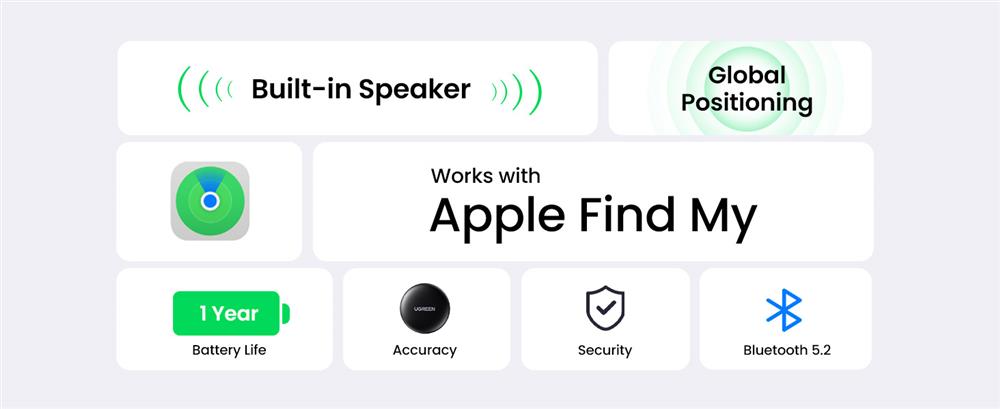 Built-in Speaker

Global Positioning

Works with
Apple Find My

1 Year
Battery Life

UGREEN
Accuracy

Security

Bluetooth 5.2